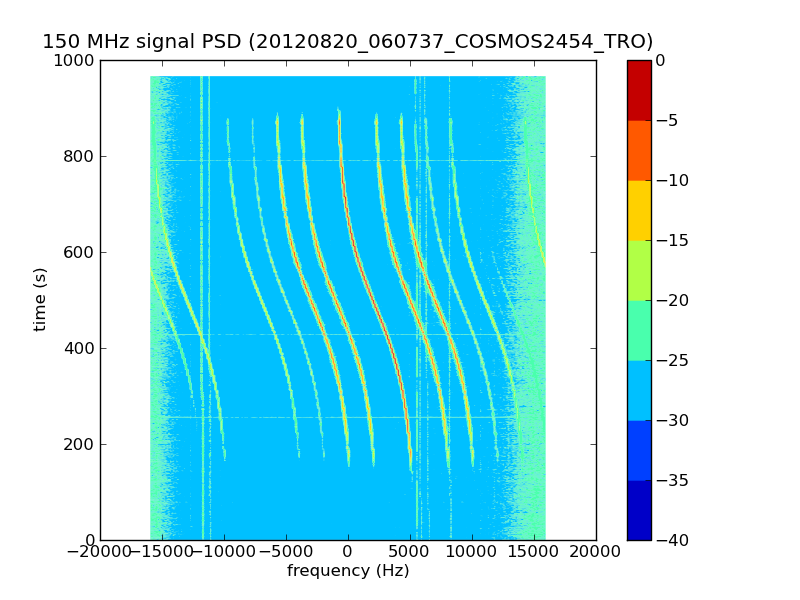 150 MHz signal PSD (20120820_060737_COSMOS2454_TRO)

1000
800
600
400
200
0
time (s)

−20000 −15000 −10000 −5000 0 5000 10000 15000 20000
frequency (Hz)

0
−5
−10
−15
−20
−25
−30
−35
−40